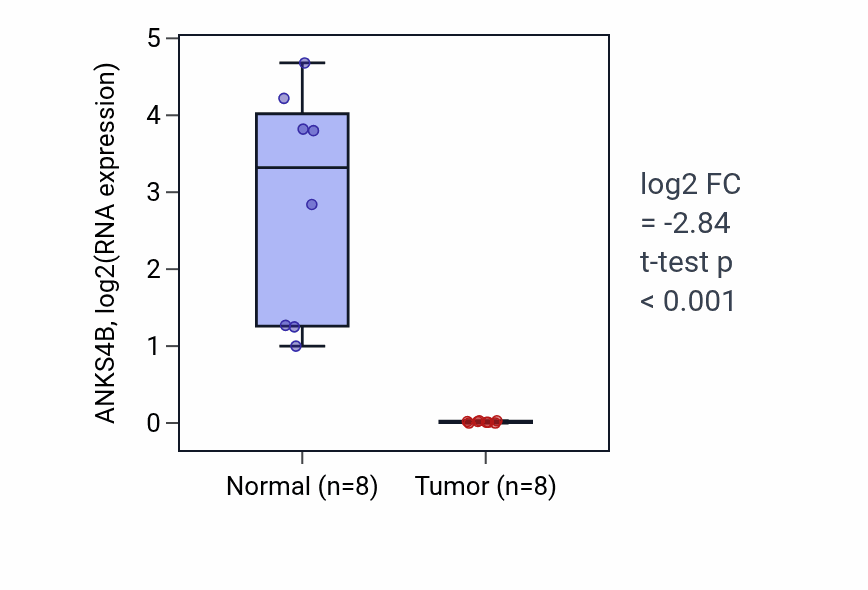 ANKS4B, log2(RNA expression)

5
4
3
2
1
0

Normal (n=8)
Tumor (n=8)

log2 FC
= -2.84
t-test p
< 0.001